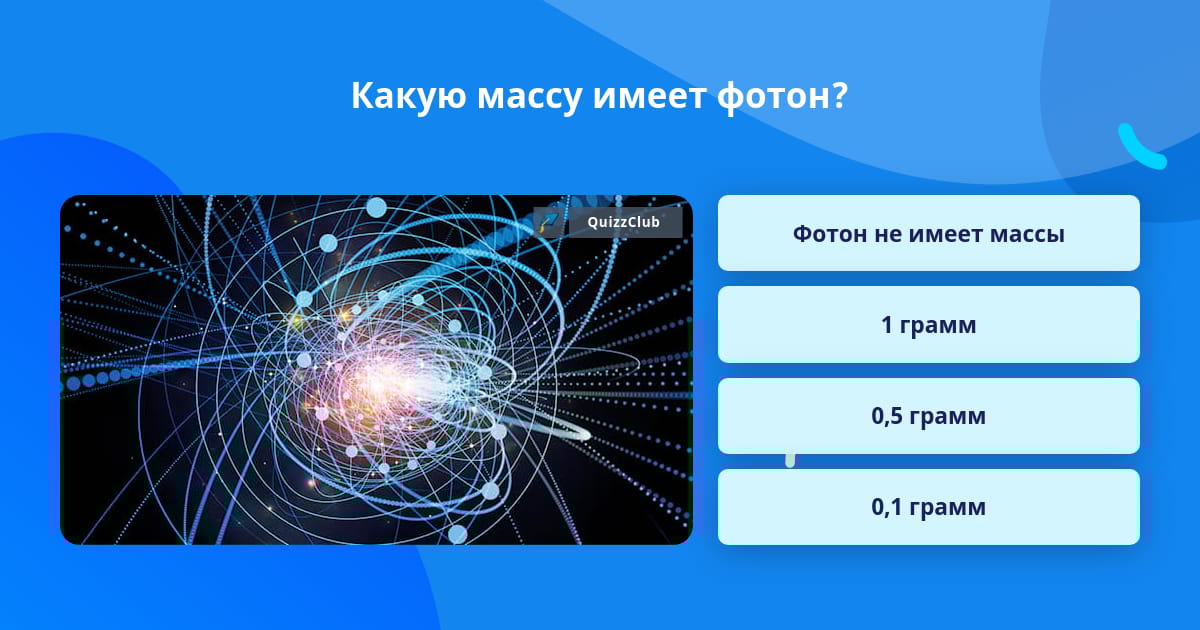 Какую массу имеет фотон?

QuizzClub

Фотон не имеет массы

1 грамм

0,5 грамм

0,1 грамм